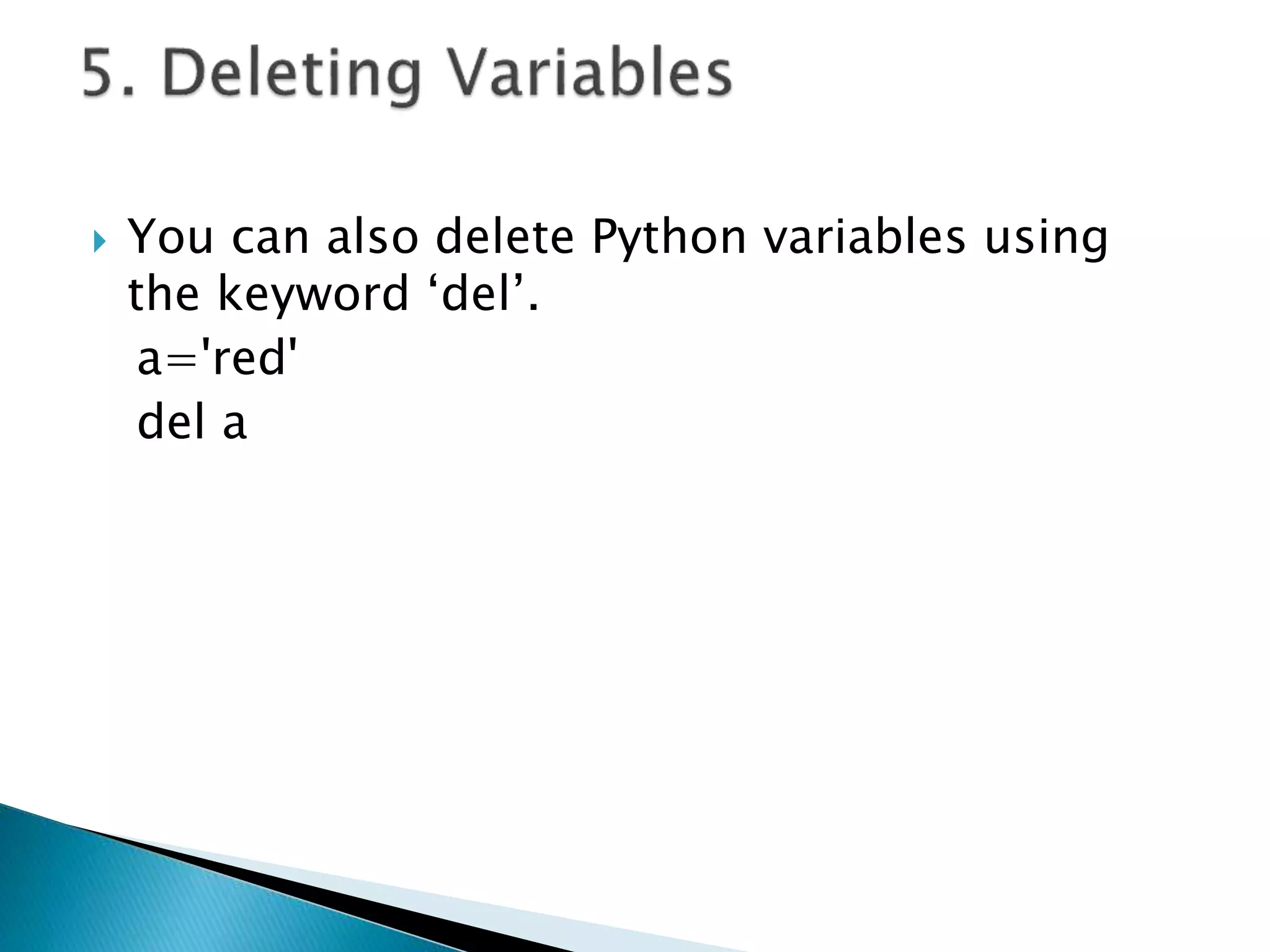 5. Deleting Variables

You can also delete Python variables using the keyword ‘del’.

a='red'

del a